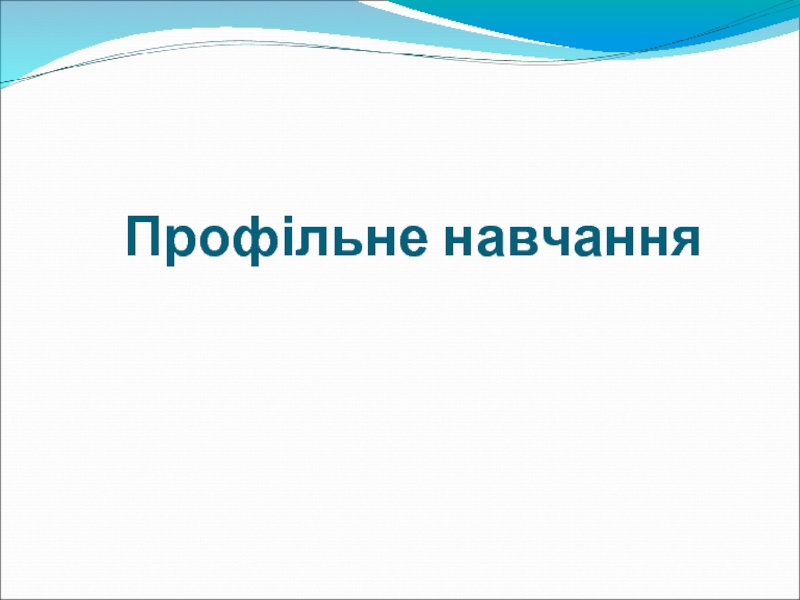 Профільне навчання